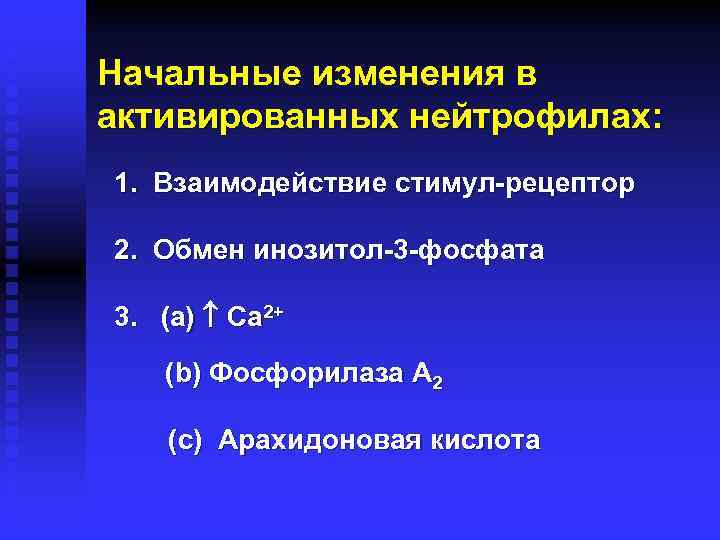 Начальные изменения в активированных нейтрофилах:

1. Взаимодействие стимул-рецептор

2. Обмен инозитол-3-фосфата

3. (a) ↑ $Ca^{2+}$

(b) Фосфорилаза $A_2$

(c) Арахидоновая кислота